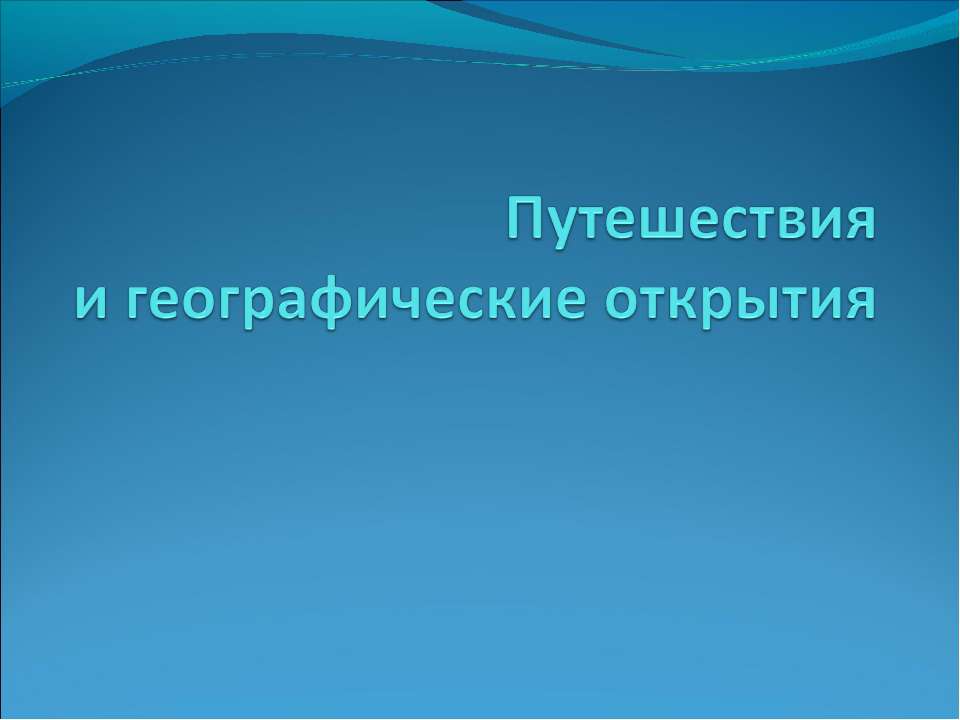 Путешествия
и географические открытия